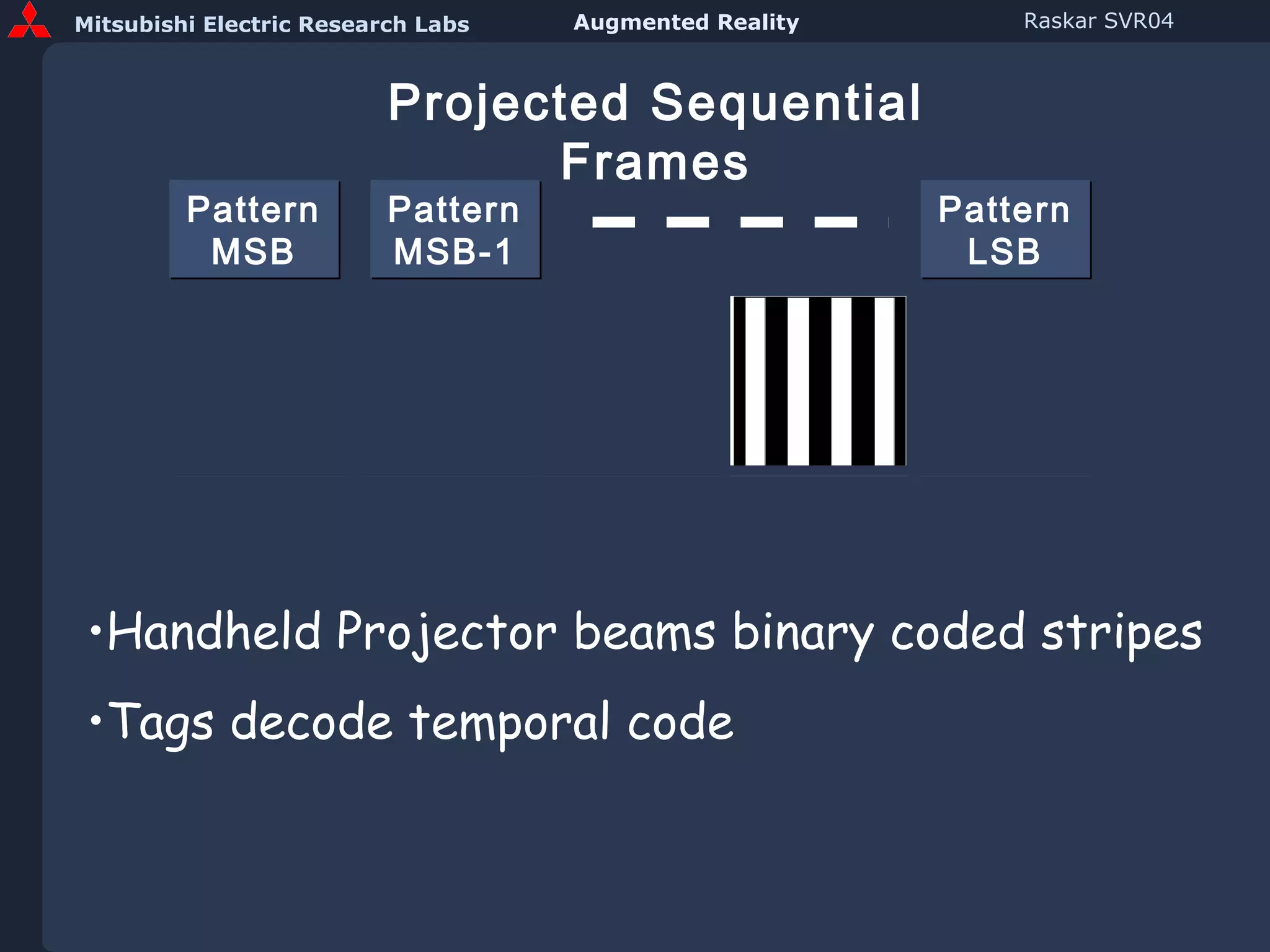 Mitsubishi Electric Research Labs Augmented Reality Raskar SVR04

Projected Sequential Frames

Pattern MSB

Pattern MSB-1

Pattern LSB

•Handheld Projector beams binary coded stripes

•Tags decode temporal code